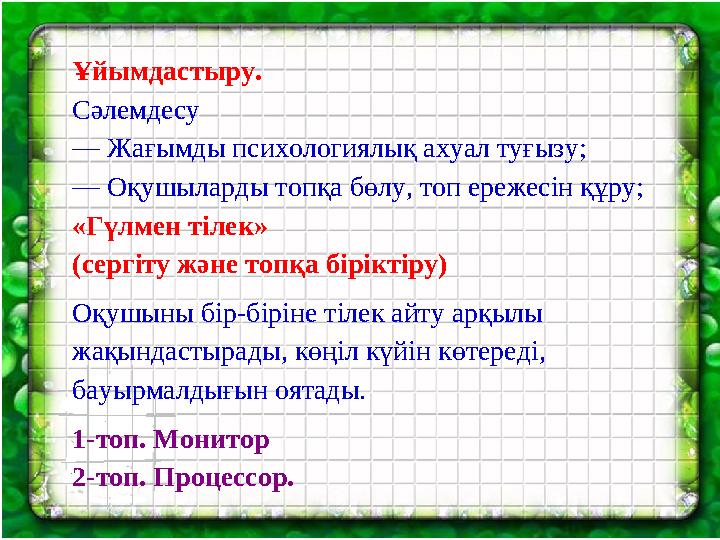 Ұйымдастыру.
Сәлемдесу
— Жағымды психологиялық ахуал туғызу;
— Оқушыларды топқа бөлу, топ ережесін құру;
«Гүлмен тілек»
(сергіту және топқа біріктіру)

Оқушыны бір-біріне тілек айту арқылы жақындастырады, көңіл күйін көтереді, бауырмалдығын оятады.

1-топ. Монитор
2-топ. Процессор.